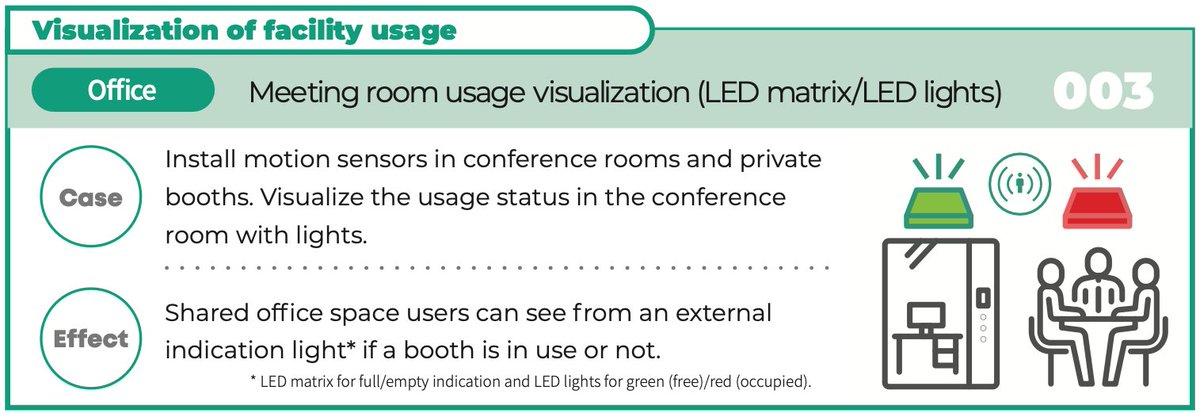 Visualization of facility usage

Office

Meeting room usage visualization (LED matrix/LED lights)

003

Case

Install motion sensors in conference rooms and private booths. Visualize the usage status in the conference room with lights.

Effect

Shared office space users can see from an external indication light* if a booth is in use or not.

* LED matrix for full/empty indication and LED lights for green (free)/red (occupied).